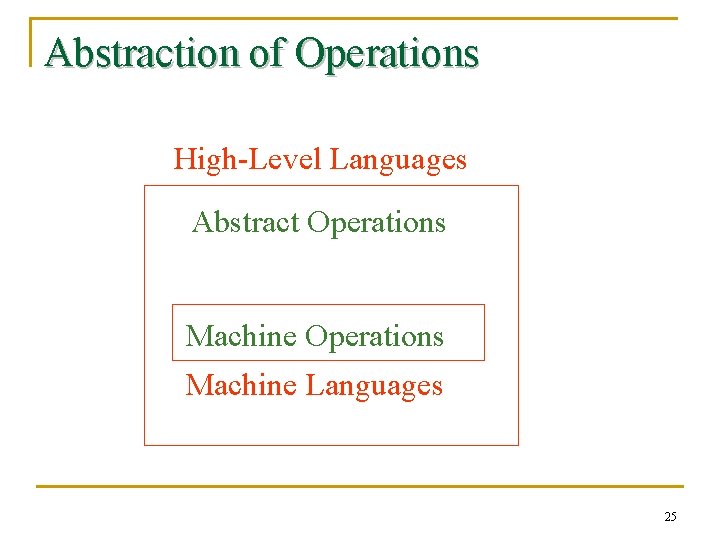 Abstraction of Operations

High-Level Languages

Abstract Operations

Machine Operations

Machine Languages

25